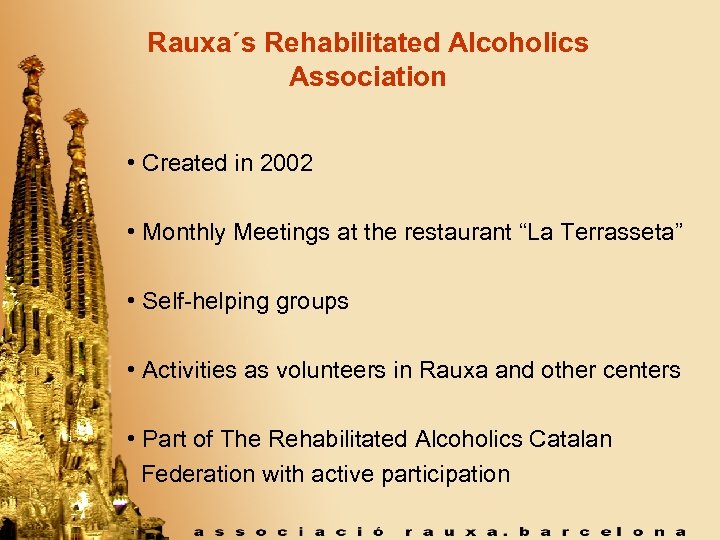 Rauxa´s Rehabilitated Alcoholics Association

• Created in 2002

• Monthly Meetings at the restaurant “La Terrasseta”

• Self-helping groups

• Activities as volunteers in Rauxa and other centers

• Part of The Rehabilitated Alcoholics Catalan Federation with active participation

associació rauxa.barcelona